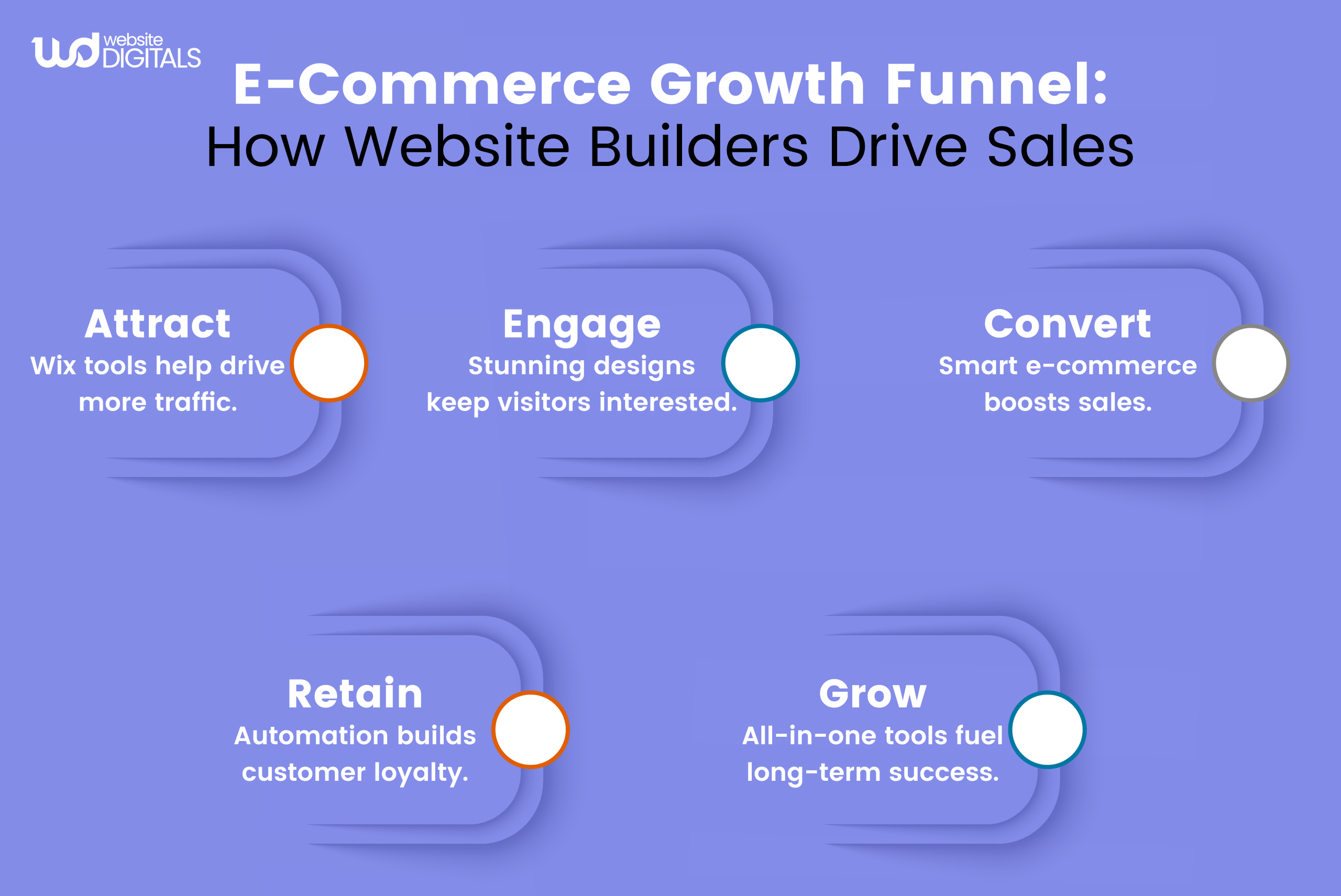 wd website DIGITALS

E-Commerce Growth Funnel:
How Website Builders Drive Sales

Attract
Wix tools help drive more traffic.

Engage
Stunning designs keep visitors interested.

Convert
Smart e-commerce boosts sales.

Retain
Automation builds customer loyalty.

Grow
All-in-one tools fuel long-term success.